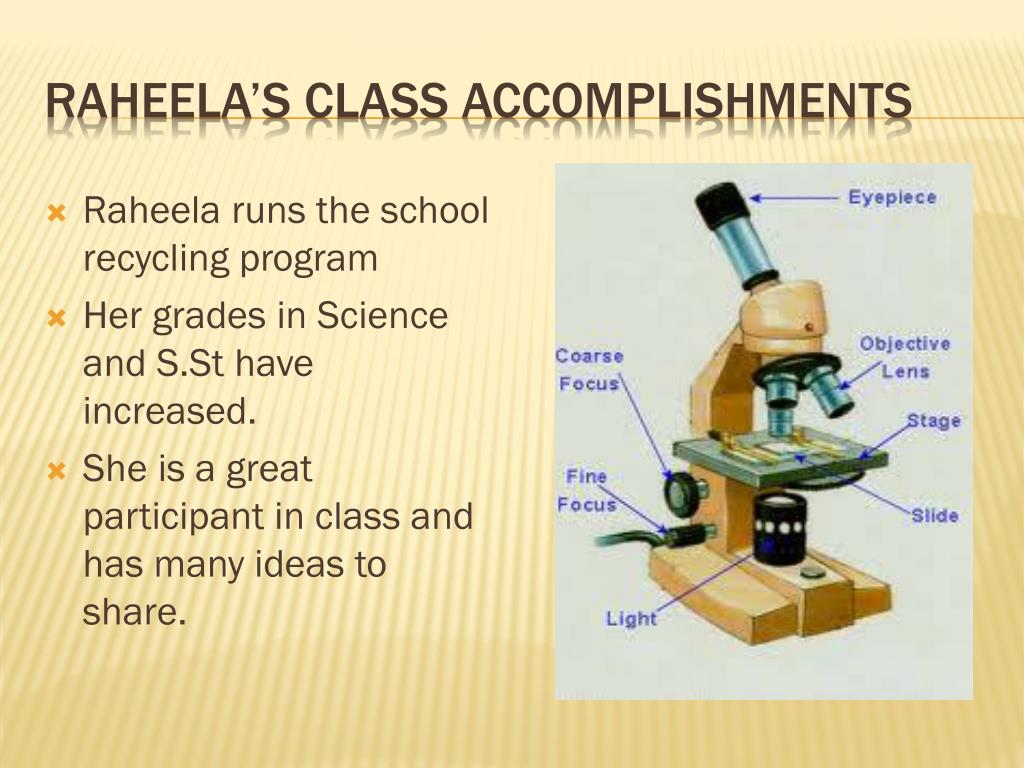 RAHEELA'S CLASS ACCOMPLISHMENTS

Raheela runs the school recycling program

Her grades in Science and S.St have increased.

She is a great participant in class and has many ideas to share.

Eyepiece

Objective Lens

Coarse Focus

Stage

Fine Focus

Slide

Light